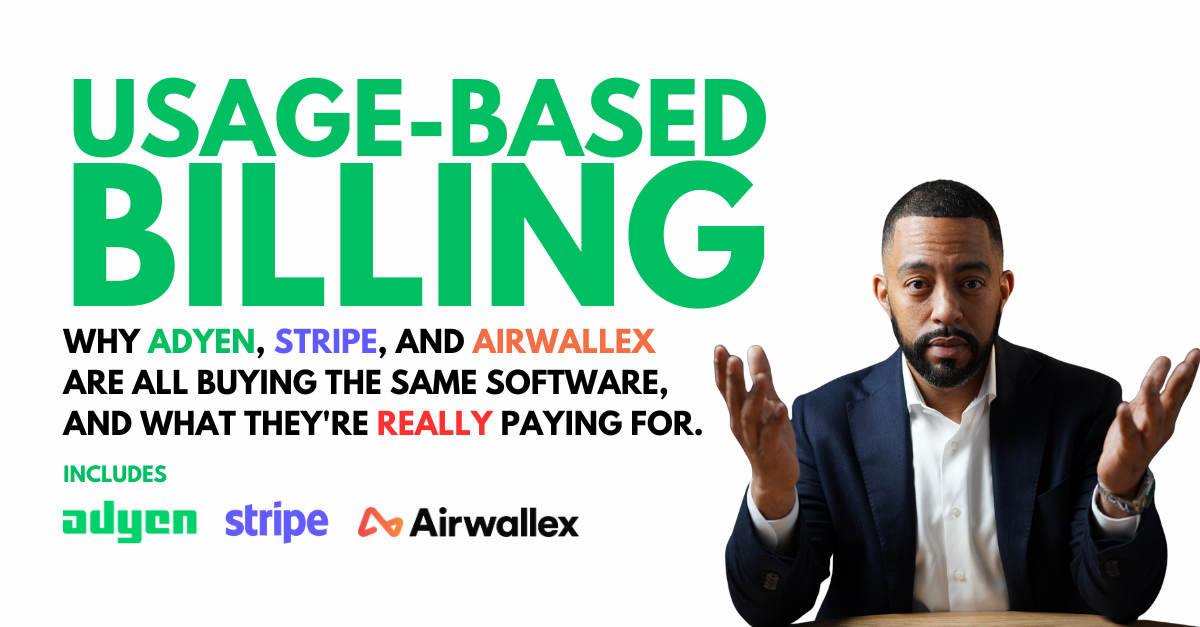 USAGE-BASED BILLING

WHY ADYEN, STRIPE, AND AIRWALLEX ARE ALL BUYING THE SAME SOFTWARE, AND WHAT THEY'RE REALLY PAYING FOR.

INCLUDES

adyen stripe Airwallex